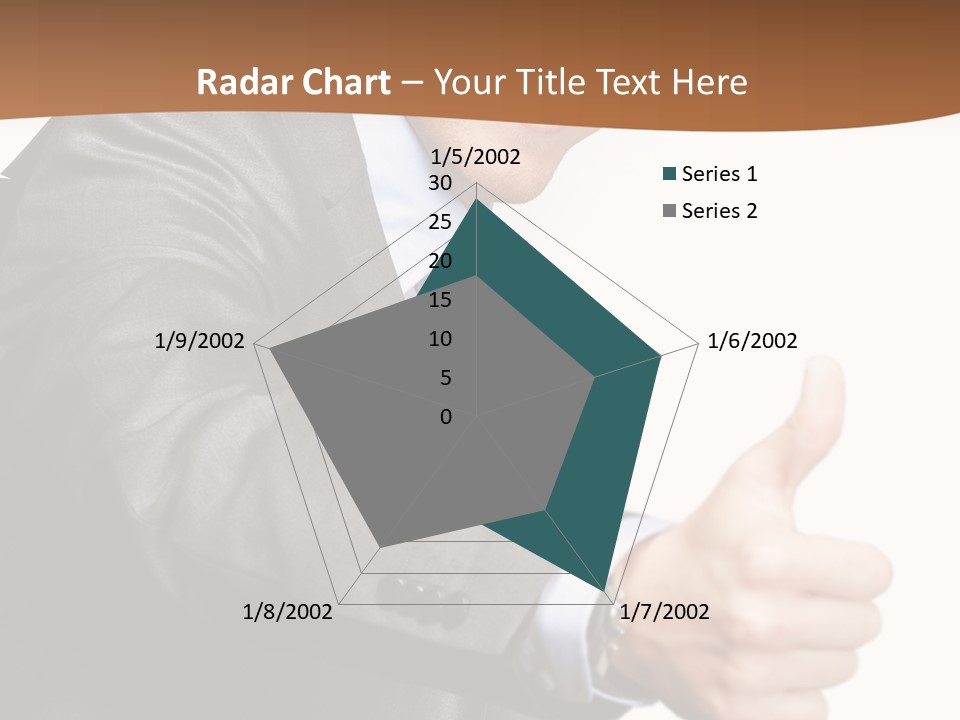 Radar Chart – Your Title Text Here

1/5/2002
30
25
20
15
10
5
0
1/6/2002
1/7/2002
1/8/2002
1/9/2002

Series 1
Series 2